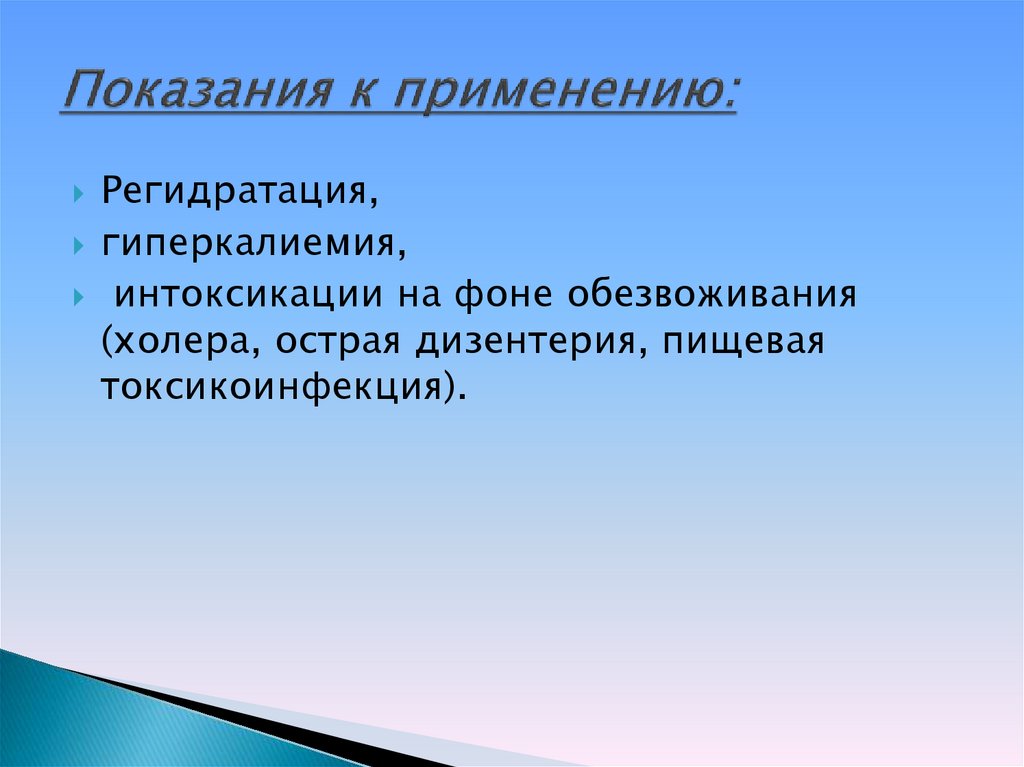 Показания к применению:

Регидратация,

гиперкалиемия,

интоксикации на фоне обезвоживания (холера, острая дизентерия, пищевая токсикоинфекция).